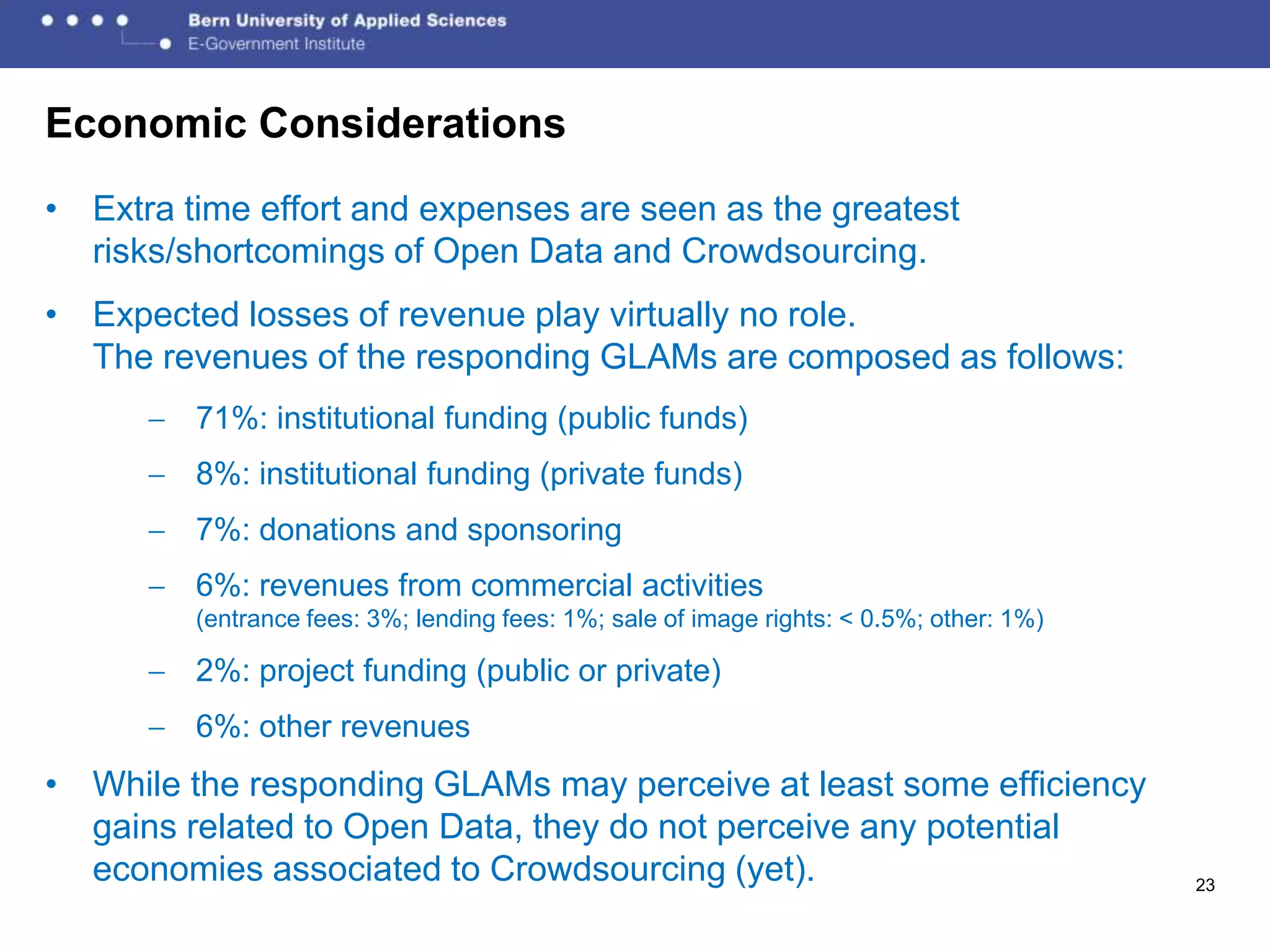 Bern University of Applied Sciences
E-Government Institute

Economic Considerations

• Extra time effort and expenses are seen as the greatest risks/shortcomings of Open Data and Crowdsourcing.

• Expected losses of revenue play virtually no role.
The revenues of the responding GLAMs are composed as follows:

– 71%: institutional funding (public funds)

– 8%: institutional funding (private funds)

– 7%: donations and sponsoring

– 6%: revenues from commercial activities
(entrance fees: 3%; lending fees: 1%; sale of image rights: < 0.5%; other: 1%)

– 2%: project funding (public or private)

– 6%: other revenues

• While the responding GLAMs may perceive at least some efficiency gains related to Open Data, they do not perceive any potential economies associated to Crowdsourcing (yet).

23